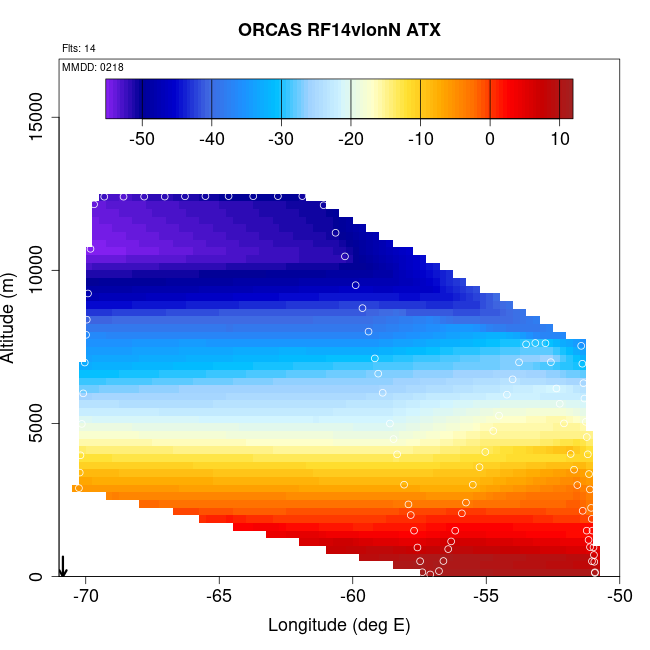 ORCAS RF14vlonN ATX

Flts: 14

MMDD: 0218

-50 -40 -30 -20 -10 0 10

15000
10000
5000
0

Altitude (m)

-70 -65 -60 -55 -50

Longitude (deg E)